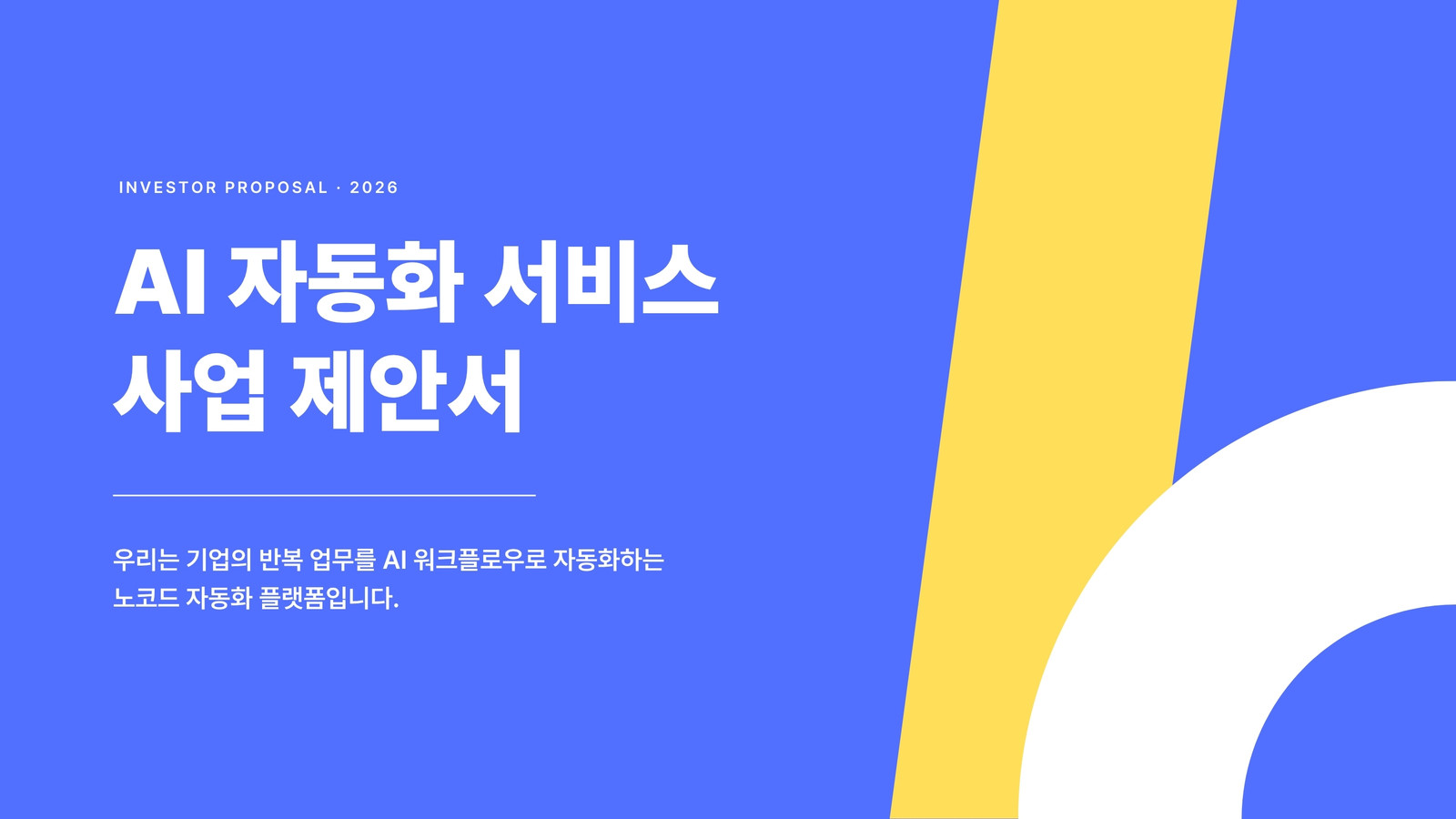 INVESTOR PROPOSAL · 2026

AI 자동화 서비스 사업 제안서

우리는 기업의 반복 업무를 AI 워크플로우로 자동화하는 노코드 자동화 플랫폼입니다.